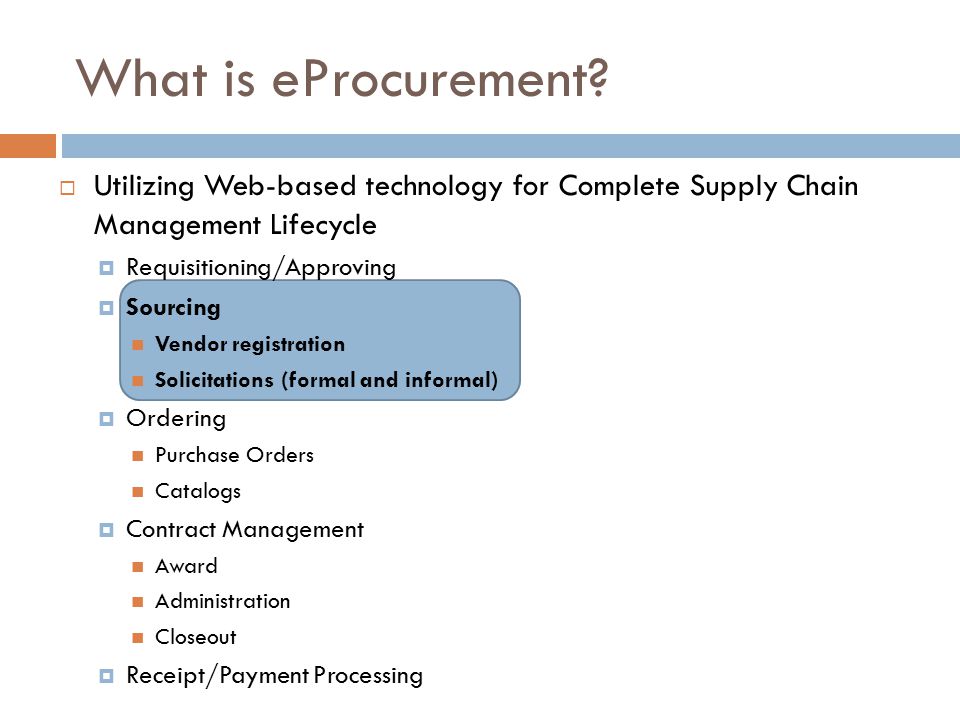 What is eProcurement?

Utilizing Web-based technology for Complete Supply Chain Management Lifecycle

Requisitioning/Approving

Sourcing

Vendor registration

Solicitations (formal and informal)

Ordering

Purchase Orders

Catalogs

Contract Management

Award

Administration

Closeout

Receipt/Payment Processing